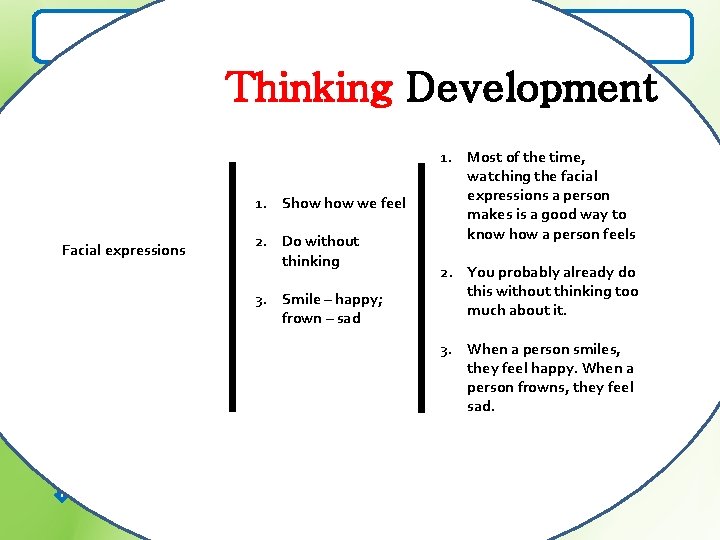 Thinking Development

Facial expressions

1. Show how we feel
2. Do without thinking
3. Smile – happy; frown – sad

1. Most of the time, watching the facial expressions a person makes is a good way to know how a person feels
2. You probably already do this without thinking too much about it.
3. When a person smiles, they feel happy. When a person frowns, they feel sad.